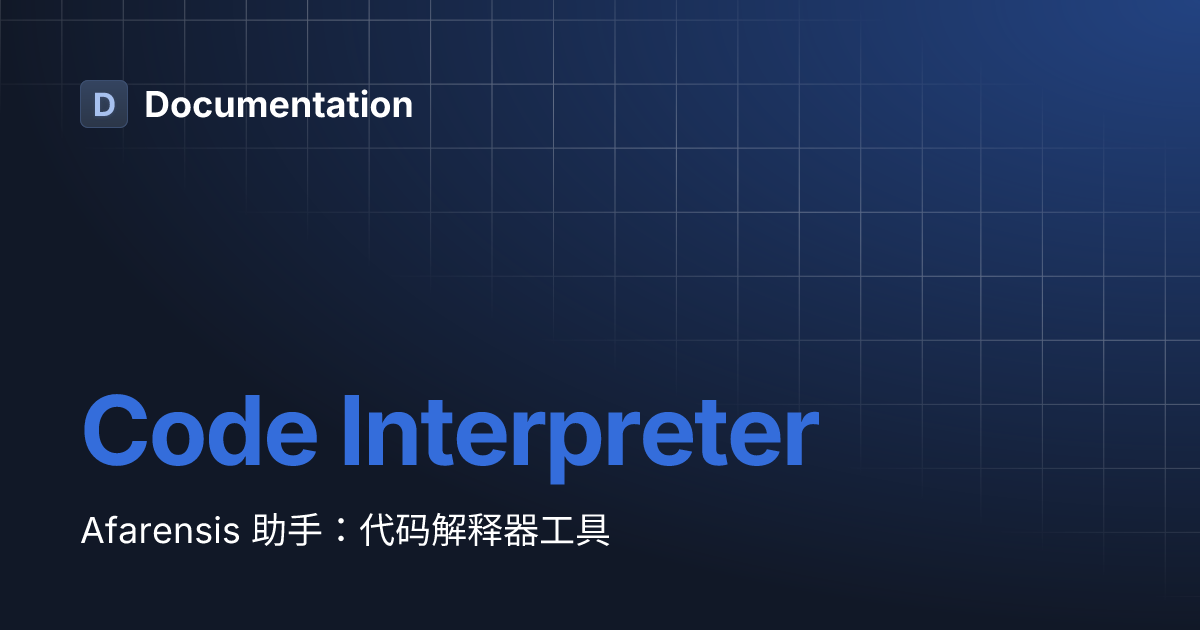 D Documentation

Code Interpreter

Afarensis 助手：代码解释器工具